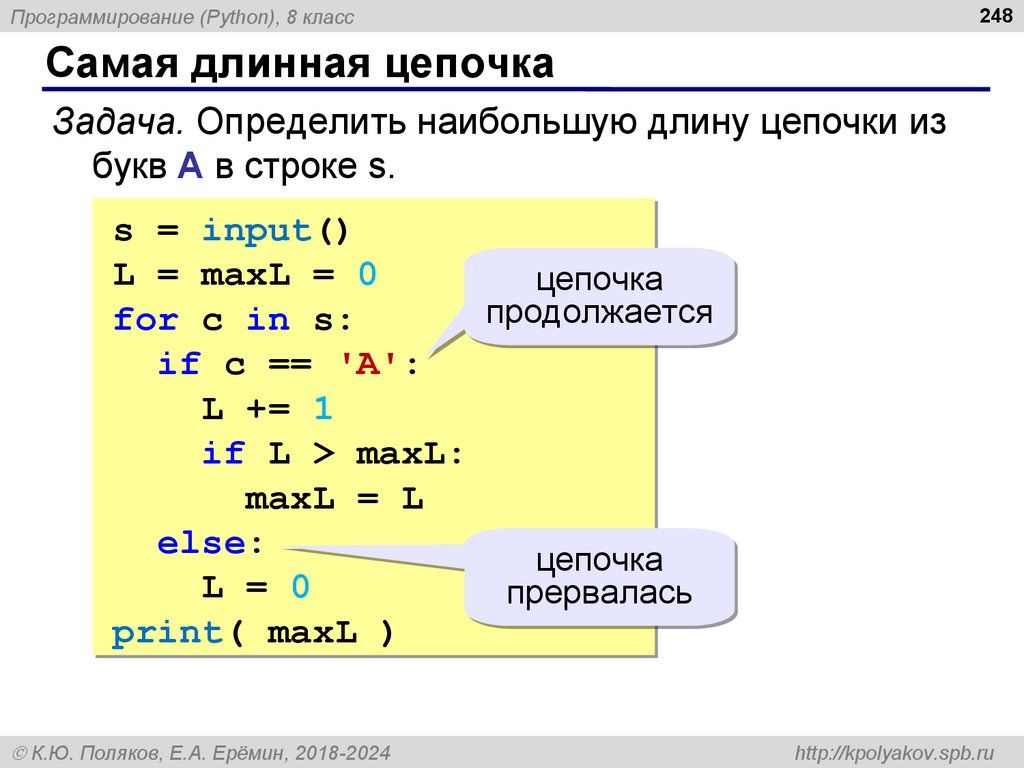 Программирование (Python), 8 класс

248

Самая длинная цепочка

Задача. Определить наибольшую длину цепочки из букв A в строке s.

s = input()
L = maxL = 0
for c in s:
  if c == 'A':
    L += 1
    if L > maxL:
      maxL = L
  else:
    L = 0
print( maxL )

цепочка продолжается

цепочка прервалась

© К.Ю. Поляков, Е.А. Ерёмин, 2018-2024

http://kpolyakov.spb.ru